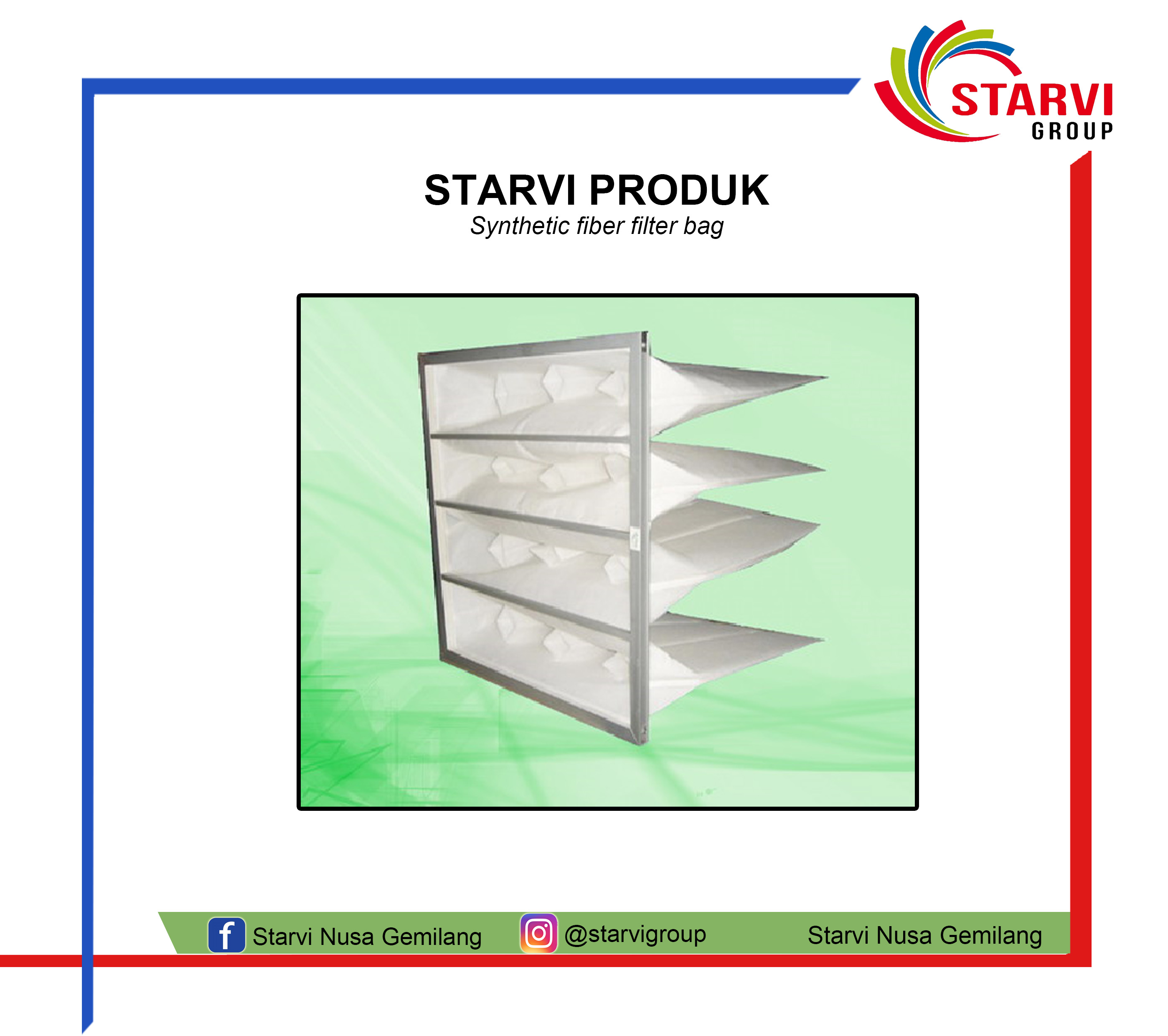 STARVI
GROUP

STARVI PRODUK
Synthetic fiber filter bag

Starvi Nusa Gemilang @starvigroup Starvi Nusa Gemilang